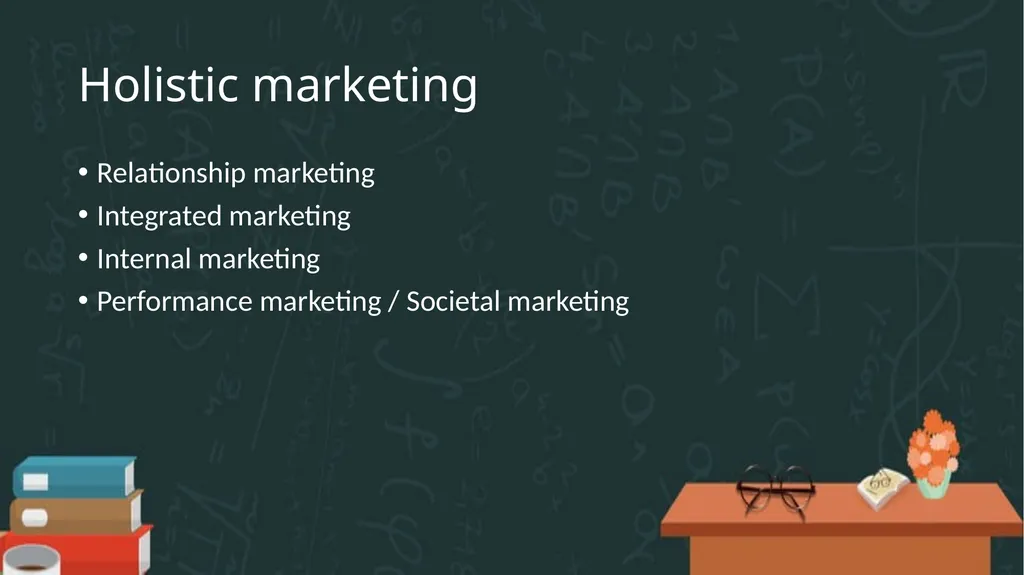 Holistic marketing

• Relationship marketing
• Integrated marketing
• Internal marketing
• Performance marketing / Societal marketing